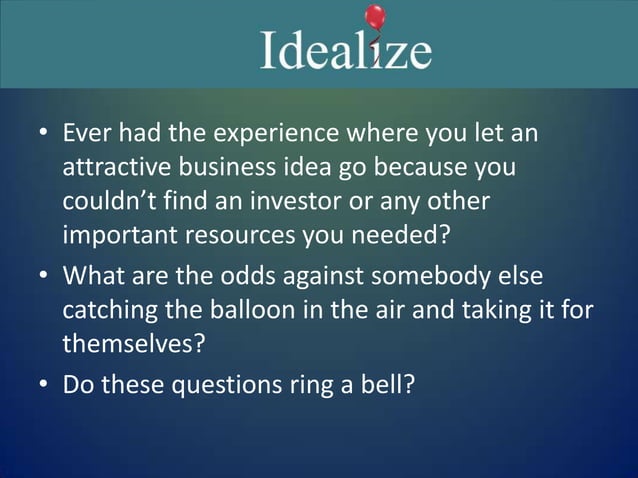 Idealize

• Ever had the experience where you let an attractive business idea go because you couldn't find an investor or any other important resources you needed?
• What are the odds against somebody else catching the balloon in the air and taking it for themselves?
• Do these questions ring a bell?